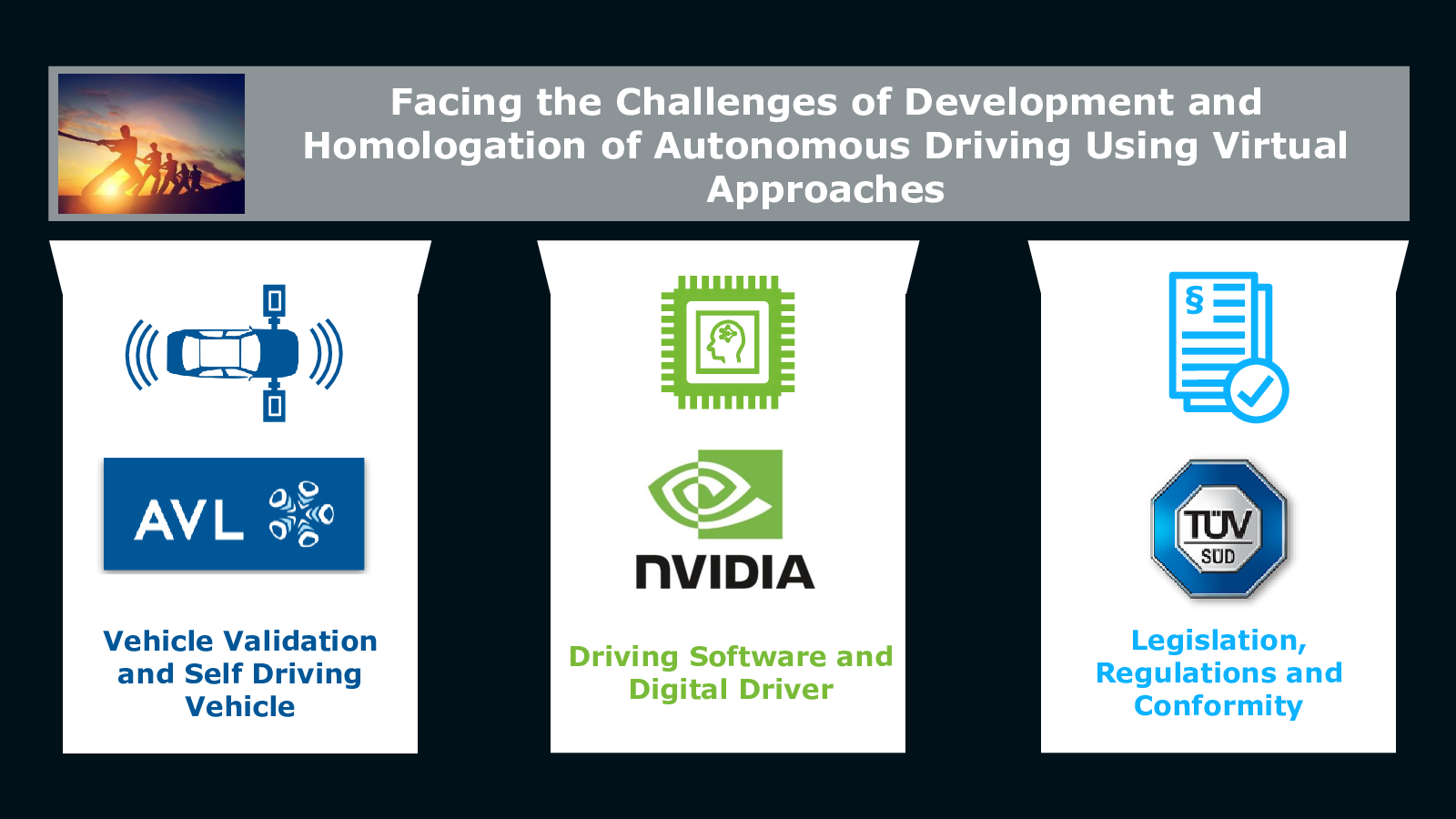 Facing the Challenges of Development and Homologation of Autonomous Driving Using Virtual Approaches

AVL

Vehicle Validation and Self Driving Vehicle

NVIDIA

Driving Software and Digital Driver

§

TÜV SÜD

Legislation, Regulations and Conformity